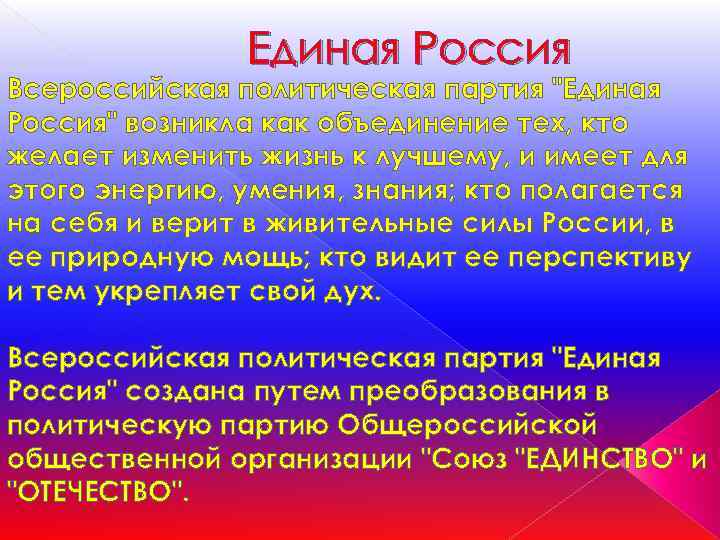 Единая Россия

Всероссийская политическая партия "Единая Россия" возникла как объединение тех, кто желает изменить жизнь к лучшему, и имеет для этого энергию, умения, знания; кто полагается на себя и верит в живительные силы России, в ее природную мощь; кто видит ее перспективу и тем укрепляет свой дух.

Всероссийская политическая партия "Единая Россия" создана путем преобразования в политическую партию Общероссийской общественной организации "Союз "ЕДИНСТВО" и "ОТЕЧЕСТВО".